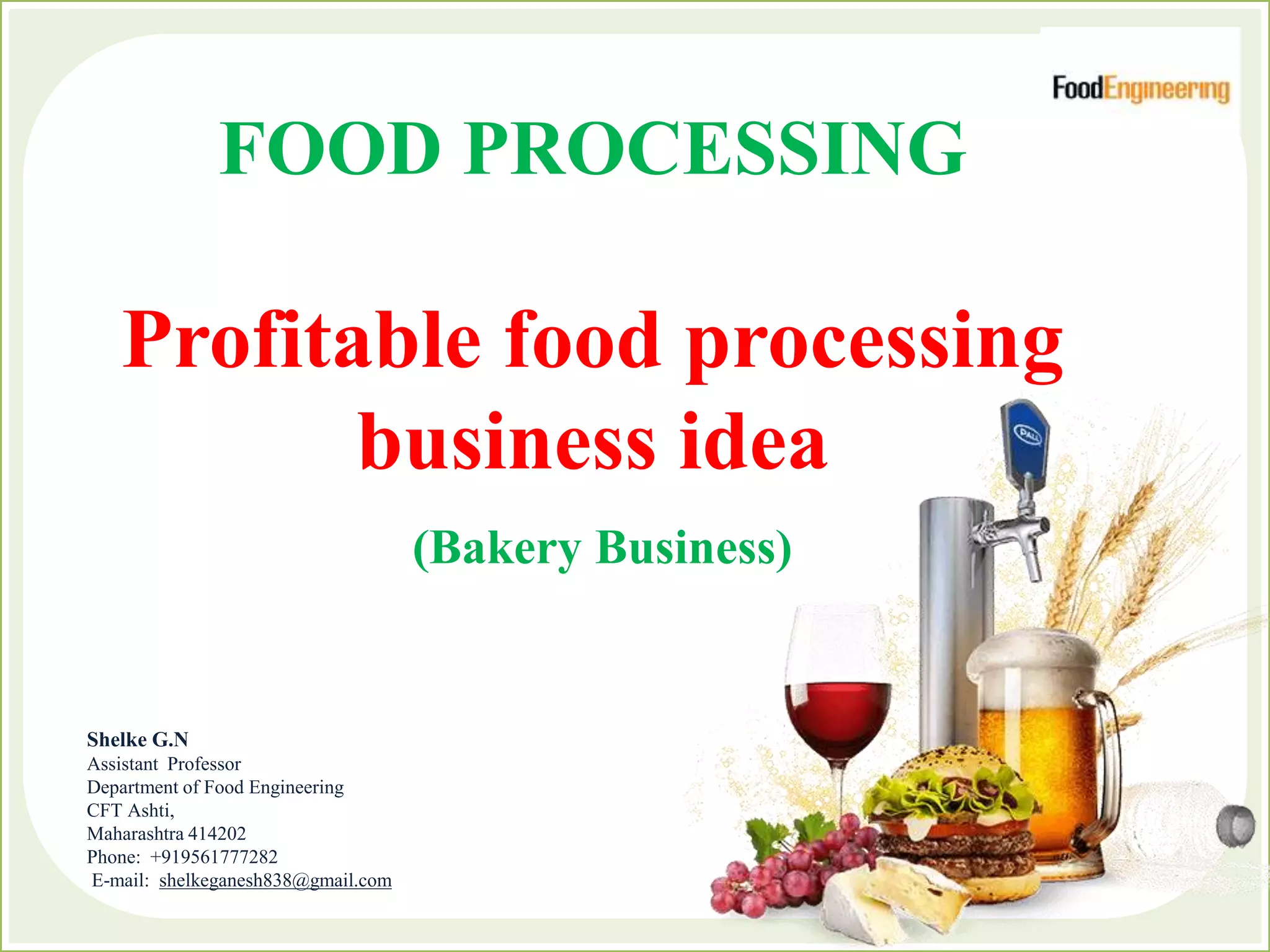 FoodEngineering

FOOD PROCESSING

Profitable food processing business idea

(Bakery Business)

PALL

Shelke G.N
Assistant Professor
Department of Food Engineering
CFT Ashti,
Maharashtra 414202
Phone: +919561777282
E-mail: shelkeganesh838@gmail.com